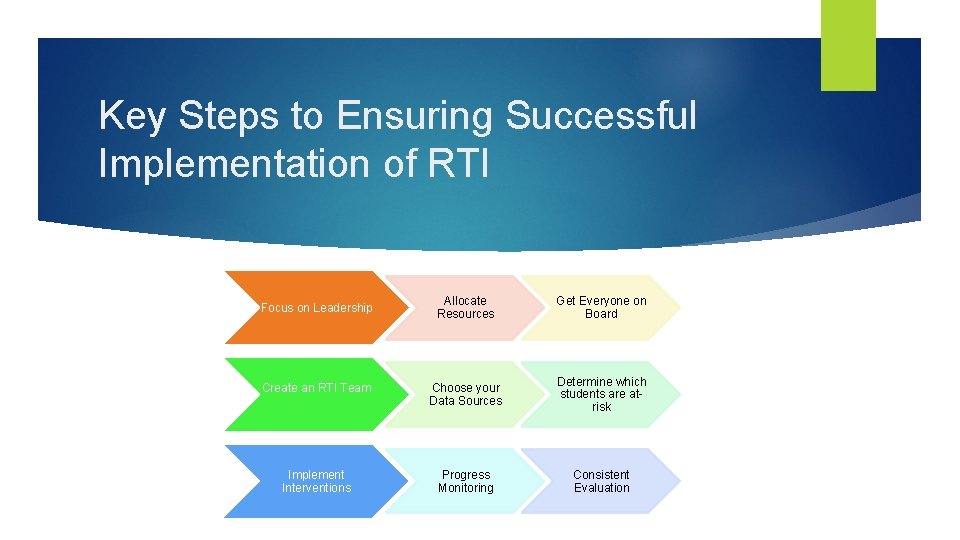 Key Steps to Ensuring Successful Implementation of RTI

Focus on Leadership

Allocate Resources

Get Everyone on Board

Create an RTI Team

Choose your Data Sources

Determine which students are at-risk

Implement Interventions

Progress Monitoring

Consistent Evaluation